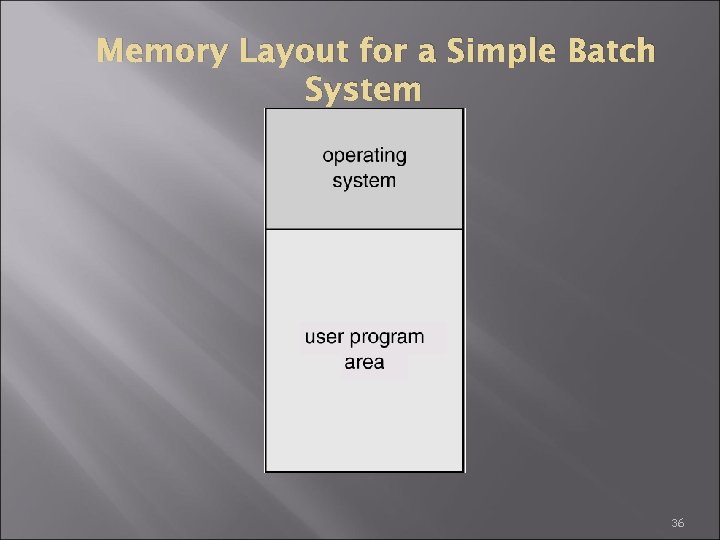 Memory Layout for a Simple Batch System

operating system

user program area

36